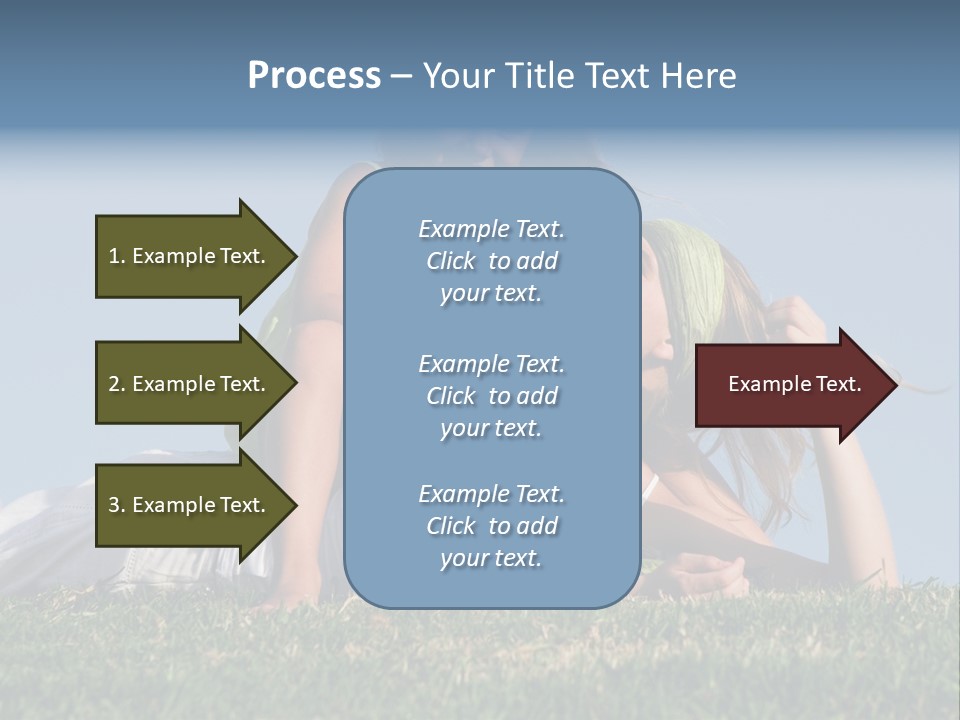 Process – Your Title Text Here

1. Example Text.

2. Example Text.

3. Example Text.

Example Text. Click to add your text.

Example Text. Click to add your text.

Example Text. Click to add your text.

Example Text.